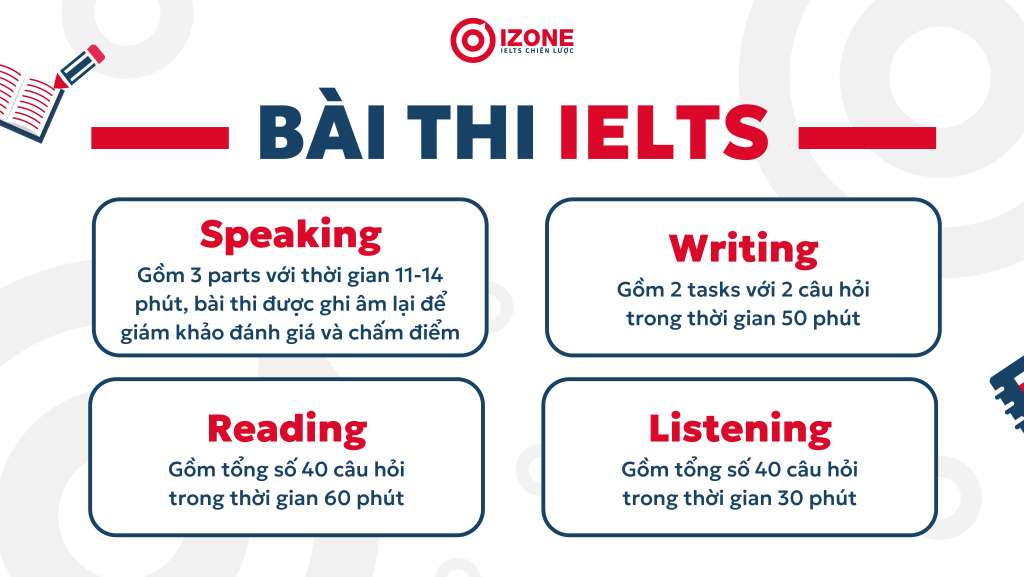 IZONE
IELTS CHIẾN LƯỢC

BÀI THI IELTS

Speaking
Gồm 3 parts với thời gian 11-14 phút, bài thi được ghi âm lại để giám khảo đánh giá và chấm điểm

Writing
Gồm 2 tasks với 2 câu hỏi trong thời gian 50 phút

Reading
Gồm tổng số 40 câu hỏi trong thời gian 60 phút

Listening
Gồm tổng số 40 câu hỏi trong thời gian 30 phút